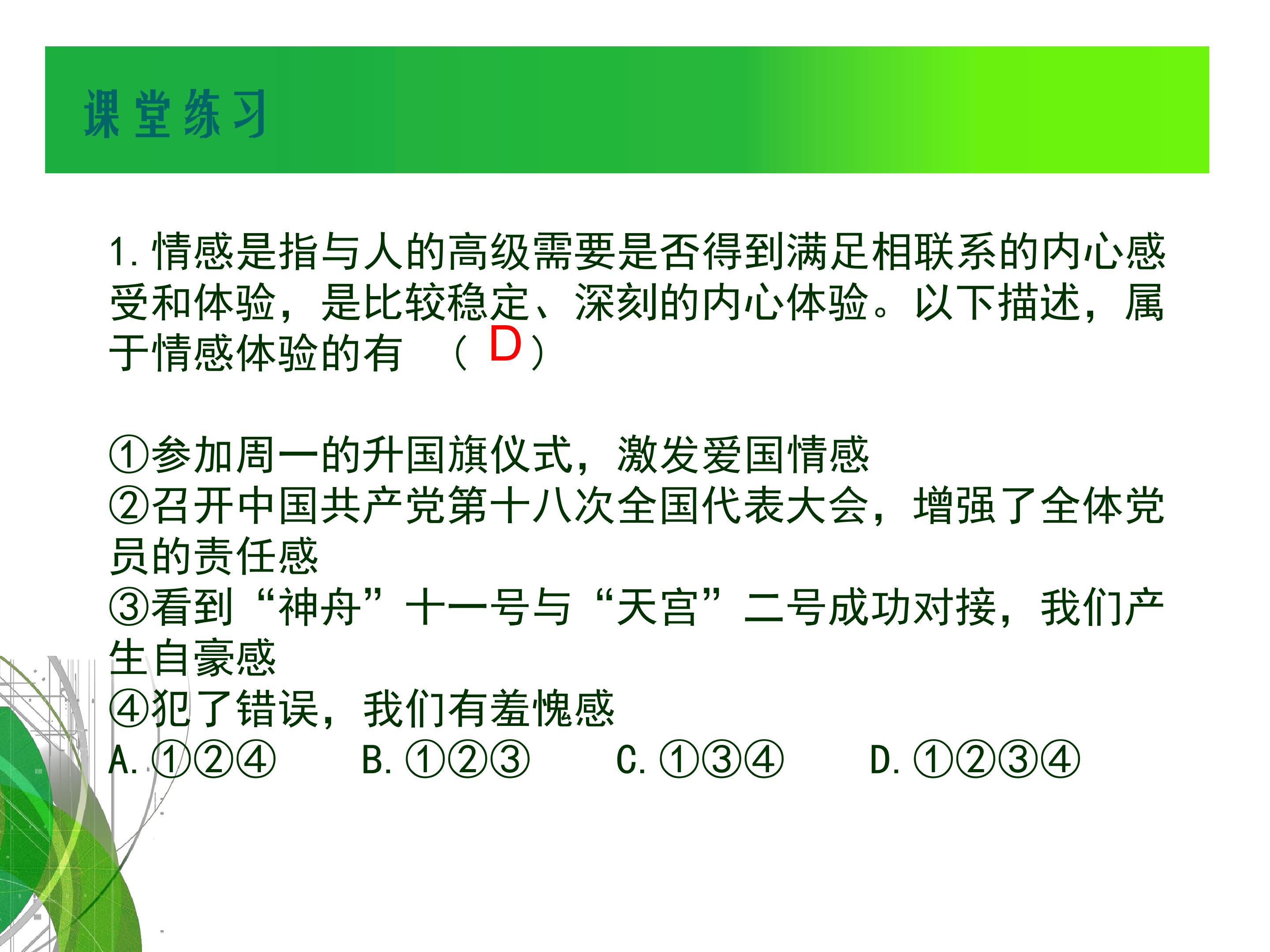 课堂练习

1.情感是指与人的高级需要是否得到满足相联系的内心感受和体验，是比较稳定、深刻的内心体验。以下描述，属于情感体验的有 （ D ）

①参加周一的升国旗仪式，激发爱国情感
②召开中国共产党第十八次全国代表大会，增强了全体党员的责任感
③看到“神舟”十一号与“天宫”二号成功对接，我们产生自豪感
④犯了错误，我们有羞愧感
A.①②④ B.①②③ C.①③④ D.①②③④